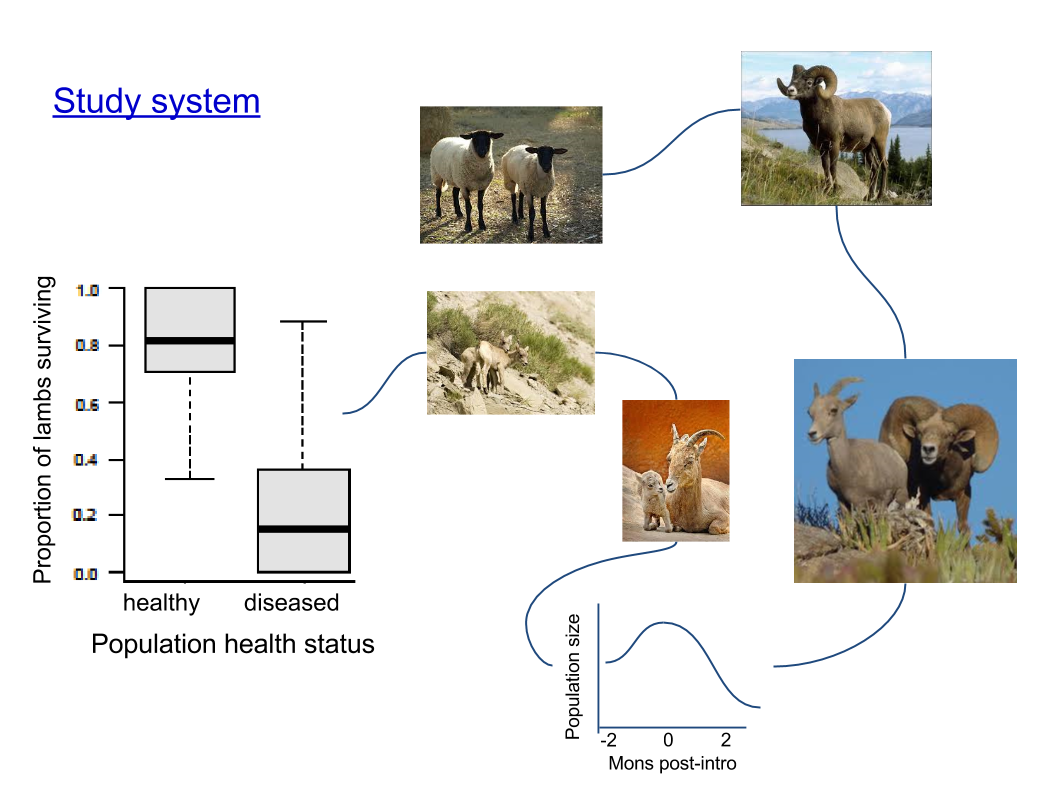 Study system

Proportion of lambs surviving
1.0
0.8
0.6
0.4
0.2
0.0
healthy diseased
Population health status

Population size
-2 0 2
Mons post-intro